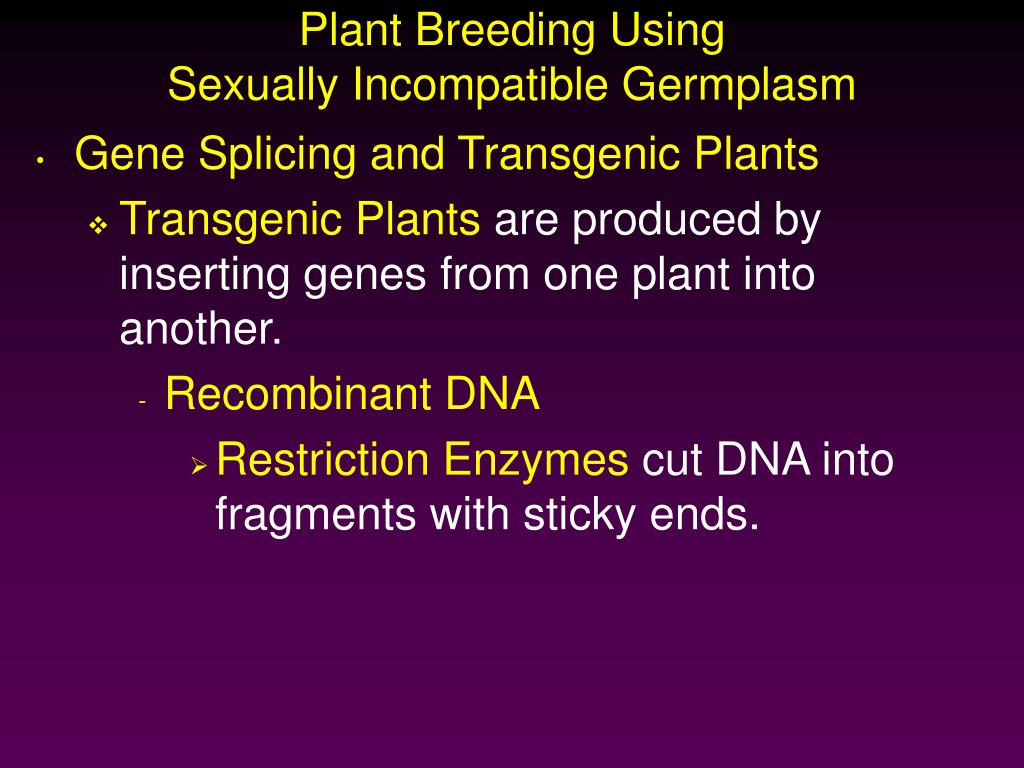 Plant Breeding Using
Sexually Incompatible Germplasm

• Gene Splicing and Transgenic Plants

❖ Transgenic Plants are produced by inserting genes from one plant into another.

- Recombinant DNA

➢ Restriction Enzymes cut DNA into fragments with sticky ends.